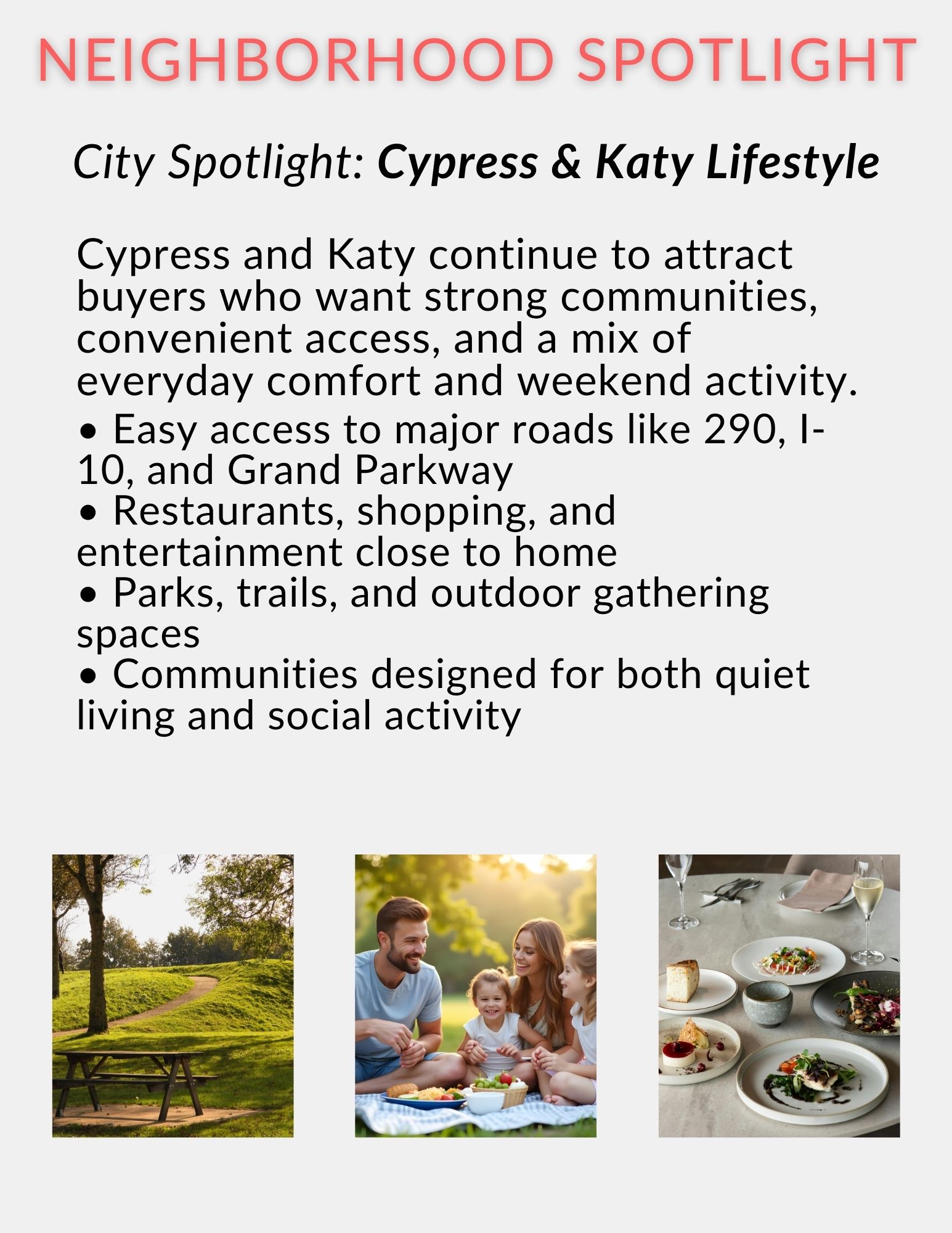 NEIGHBORHOOD SPOTLIGHT

City Spotlight: Cypress & Katy Lifestyle

Cypress and Katy continue to attract buyers who want strong communities, convenient access, and a mix of everyday comfort and weekend activity.

• Easy access to major roads like 290, I-10, and Grand Parkway
• Restaurants, shopping, and entertainment close to home
• Parks, trails, and outdoor gathering spaces
• Communities designed for both quiet living and social activity